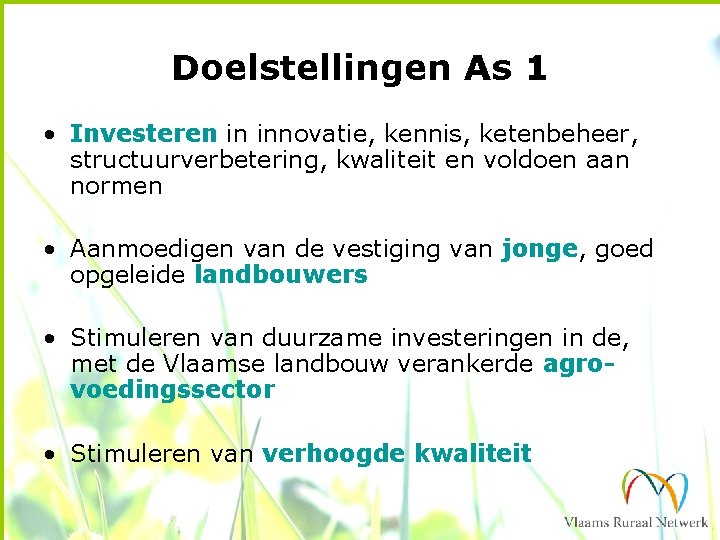 Doelstellingen As 1

• Investeren in innovatie, kennis, ketenbeheer, structuurverbetering, kwaliteit en voldoen aan normen

• Aanmoedigen van de vestiging van jonge, goed opgeleide landbouwers

• Stimuleren van duurzame investeringen in de, met de Vlaamse landbouw verankerde agro-voedingssector

• Stimuleren van verhoogde kwaliteit

Vlaams Ruraal Netwerk